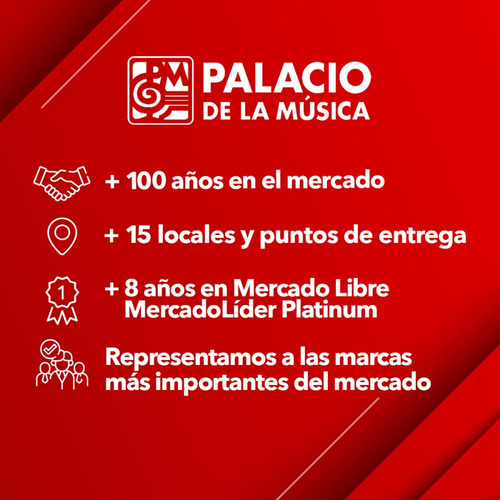 PM PALACIO DE LA MÚSICA

+ 100 años en el mercado

+ 15 locales y puntos de entrega

1

+ 8 años en Mercado Libre MercadoLíder Platinum

Representamos a las marcas más importantes del mercado